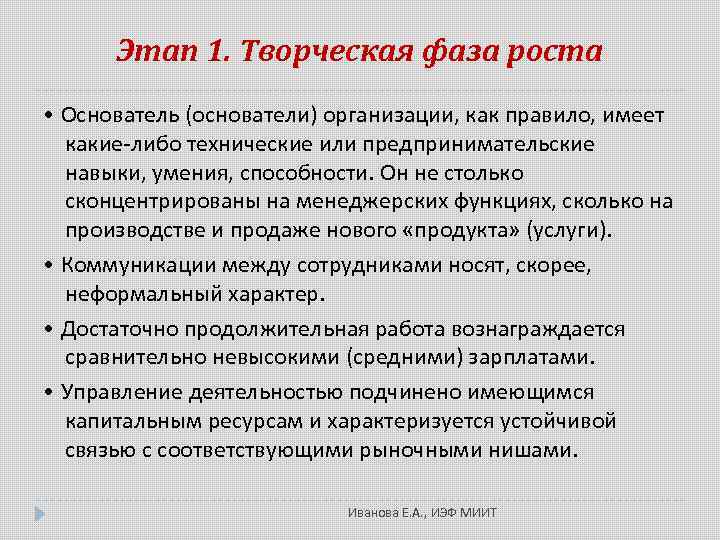 Этап 1. Творческая фаза роста

• Основатель (основатели) организации, как правило, имеет какие-либо технические или предпринимательские навыки, умения, способности. Он не столько сконцентрированы на менеджерских функциях, сколько на производстве и продаже нового «продукта» (услуги).

• Коммуникации между сотрудниками носят, скорее, неформальный характер.

• Достаточно продолжительная работа вознаграждается сравнительно невысокими (средними) зарплатами.

• Управление деятельностью подчинено имеющимся капитальным ресурсам и характеризуется устойчивой связью с соответствующими рыночными нишами.

Иванова Е.А., ИЭФ МИИТ